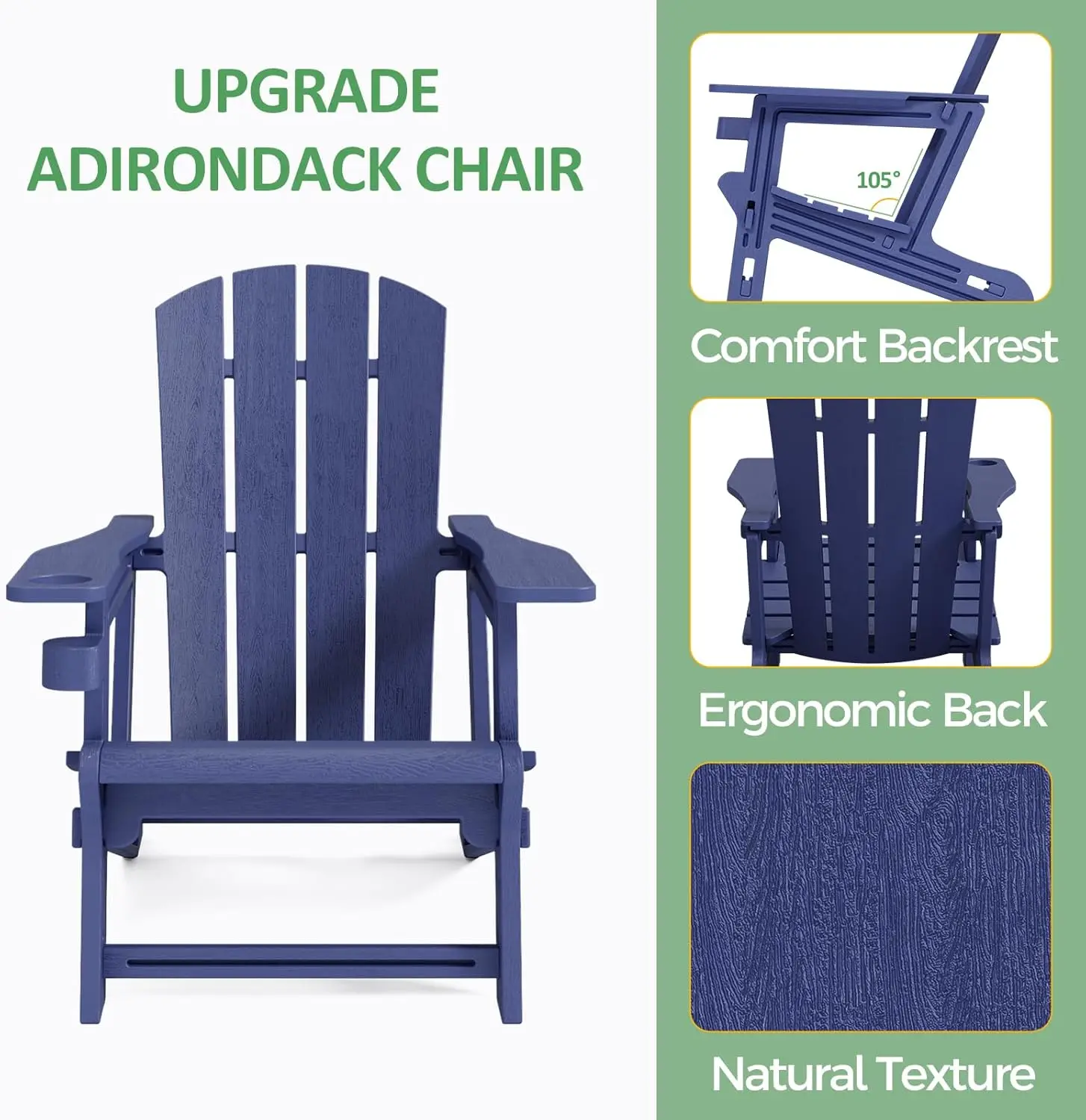 UPGRADE
ADIRONDACK CHAIR

105°

Comfort Backrest

Ergonomic Back

Natural Texture